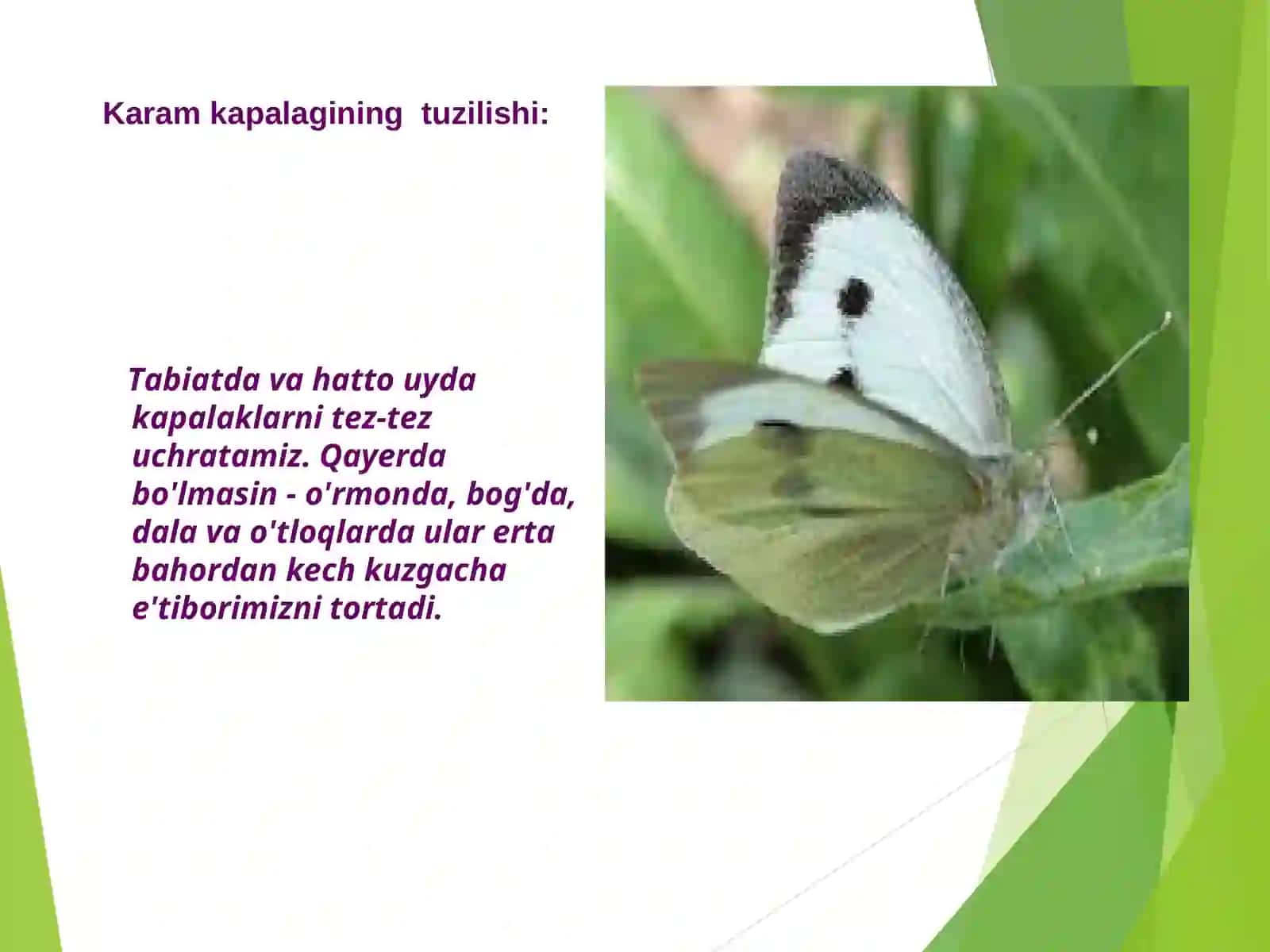 Karam kapalagining tuzilishi:

Tabiatda va hatto uyda kapalaklarni tez-tez uchratamiz. Qayerda bo'lmasin - o'rmonda, bog'da, dala va o'tloqlarda ular erta bahordan kech kuzgacha e'tiborimizni tortadi.